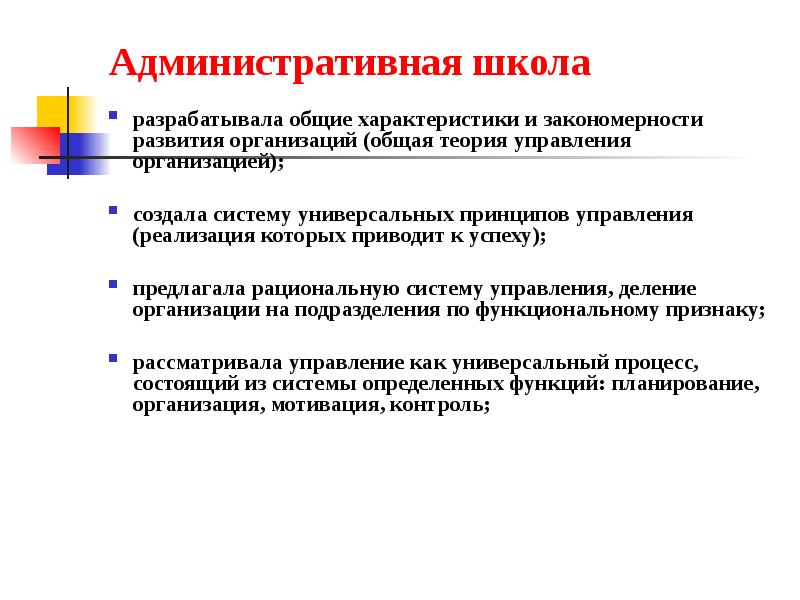 Административная школа

- разрабатывала общие характеристики и закономерности развития организаций (общая теория управления организацией);

- создала систему универсальных принципов управления (реализация которых приводит к успеху);

- предлагала рациональную систему управления, деление организации на подразделения по функциональному признаку;

- рассматривала управление как универсальный процесс, состоящий из системы определенных функций: планирование, организация, мотивация, контроль;